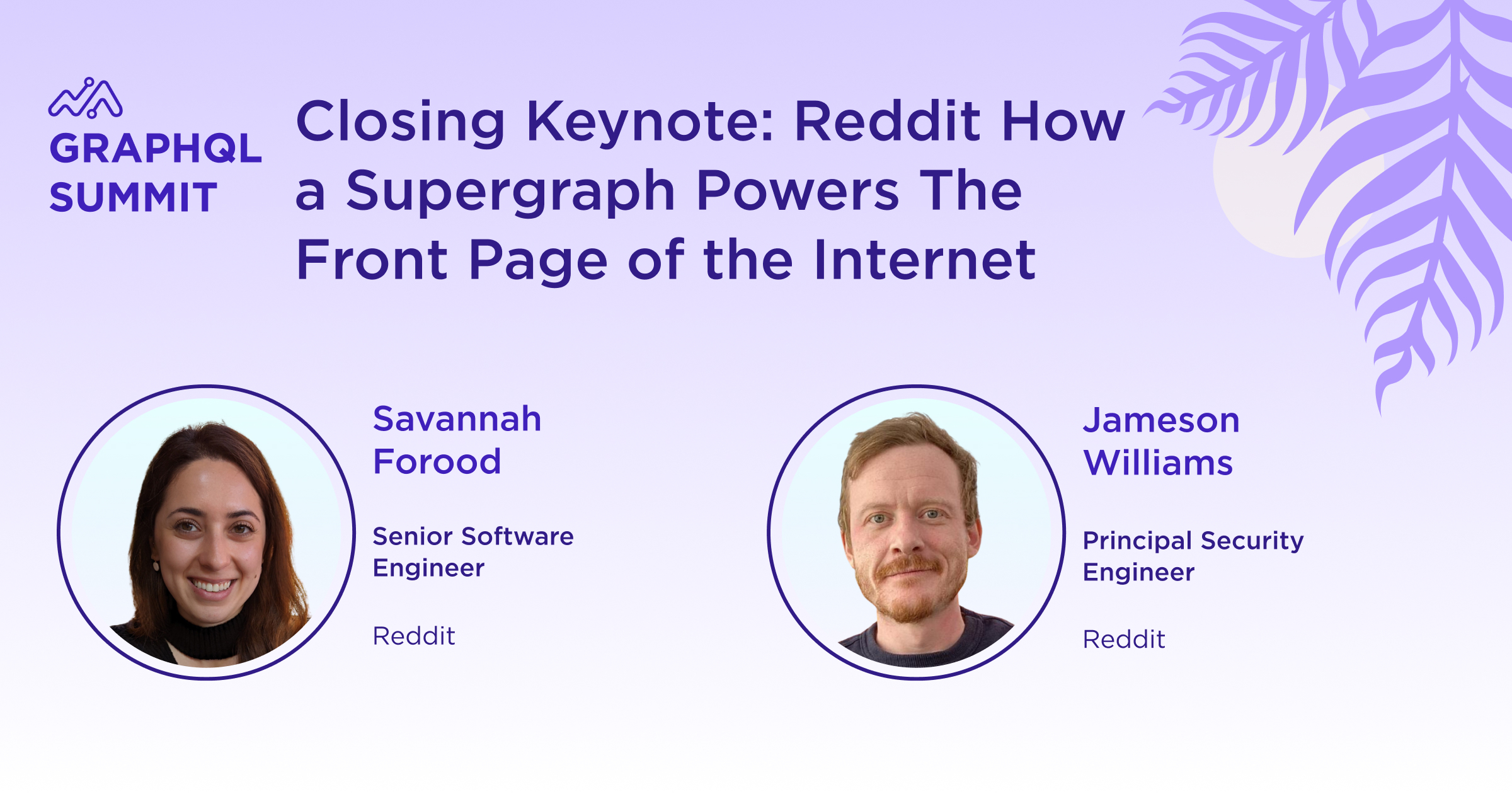 GRAPHQL SUMMIT

Closing Keynote: Reddit How a Supergraph Powers The Front Page of the Internet

Savannah Forood

Senior Software Engineer

Reddit

Jameson Williams

Principal Security Engineer

Reddit